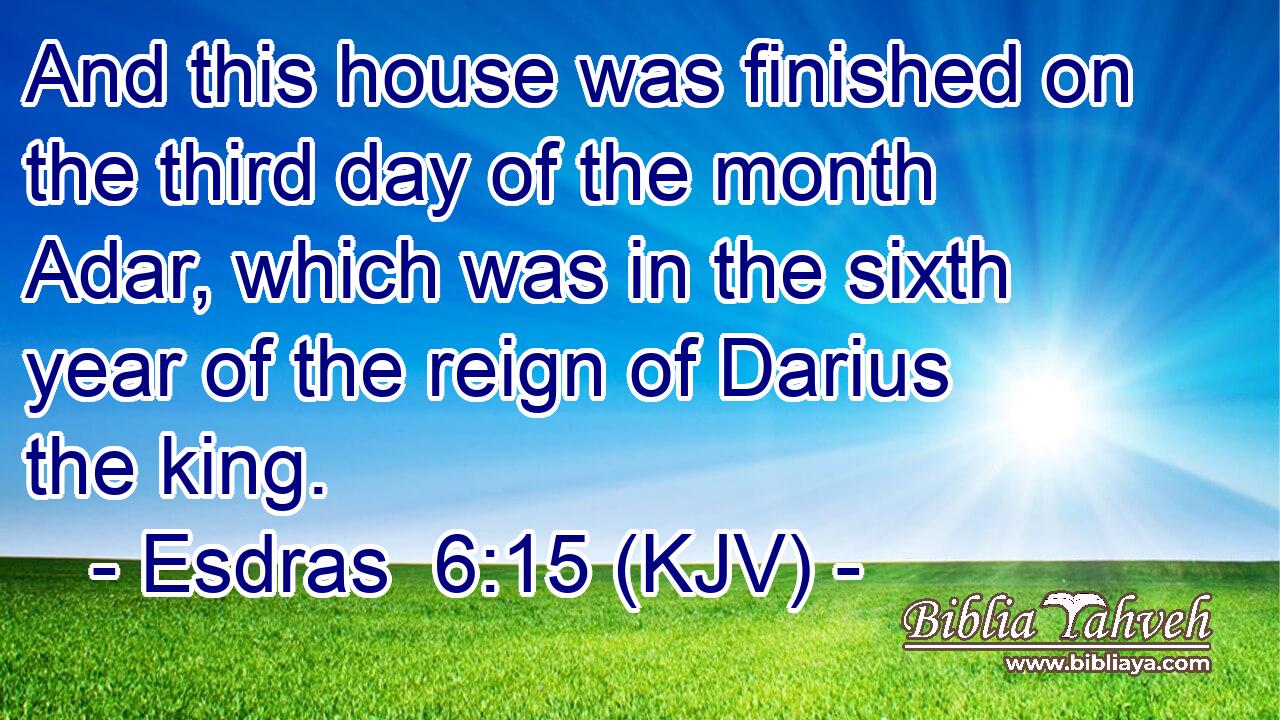 And this house was finished on the third day of the month Adar, which was in the sixth year of the reign of Darius the king.

- Esdras 6:15 (KJV) -

Biblia Yahveh
www.bibliaya.com